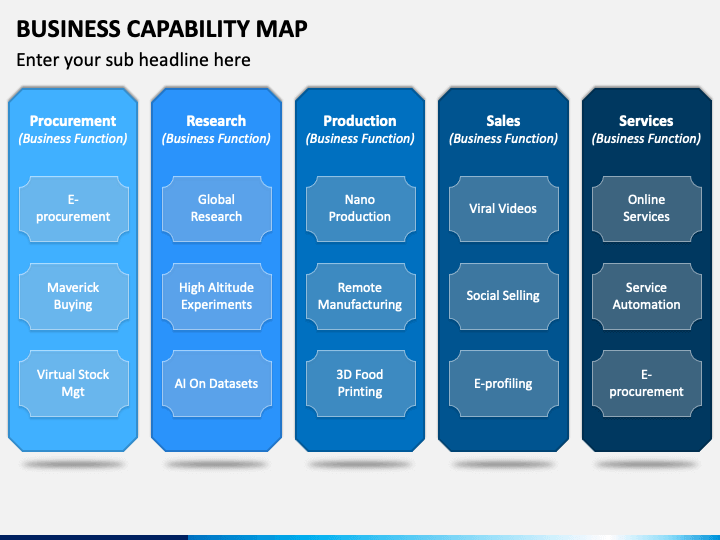 BUSINESS CAPABILITY MAP

Enter your sub headline here

Procurement
(Business Function)

E-procurement

Maverick Buying

Virtual Stock Mgt

Research
(Business Function)

Global Research

High Altitude Experiments

AI On Datasets

Production
(Business Function)

Nano Production

Remote Manufacturing

3D Food Printing

Sales
(Business Function)

Viral Videos

Social Selling

E-profiling

Services
(Business Function)

Online Services

Service Automation

E-procurement